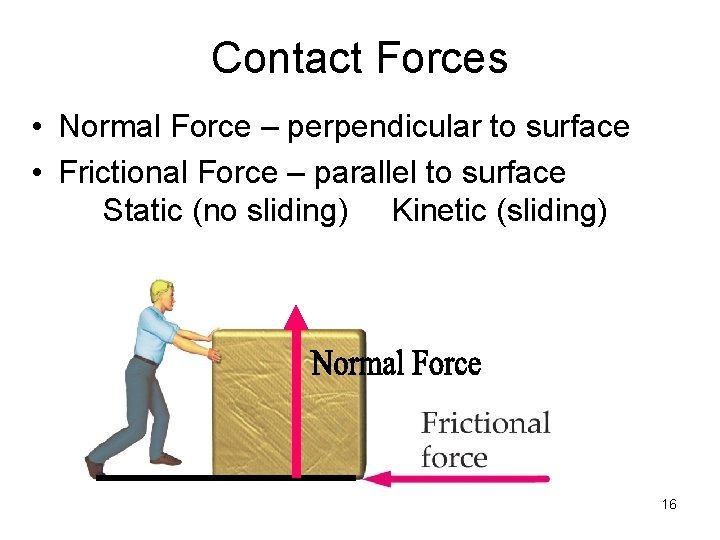 Contact Forces

• Normal Force – perpendicular to surface
• Frictional Force – parallel to surface
Static (no sliding) Kinetic (sliding)

Normal Force

Frictional force

16